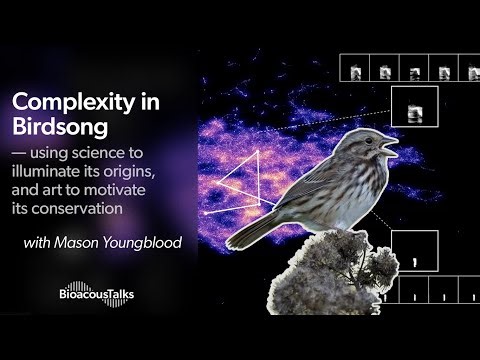 Complexity in Birdsong

— using science to illuminate its origins, and art to motivate its conservation

with Mason Youngblood

BioacousTalks